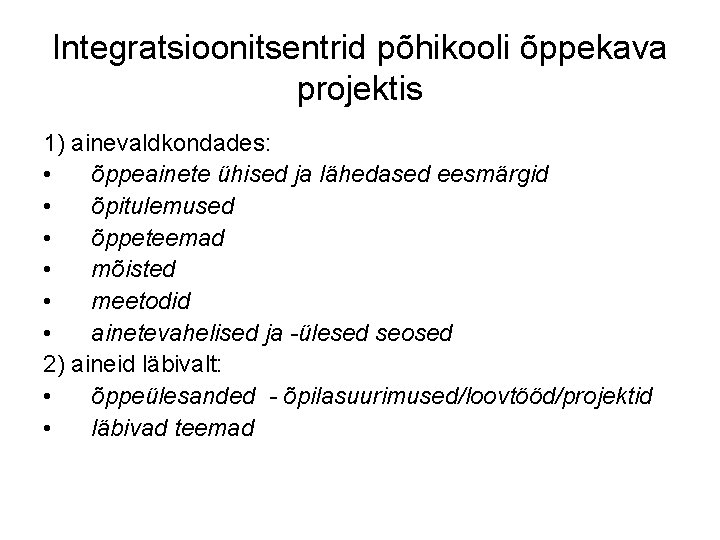 Integratsioonitsentrid põhikooli õppekava projektis

1) ainevaldkondades:
• õppeainete ühised ja lähedased eesmärgid
• õpitulemused
• õppeteemad
• mõisted
• meetodid
• ainetevahelised ja -ülesed seosed
2) aineid läbivalt:
• õppeülesanded - õpilasuurimused/loovtööd/projektid
• läbivad teemad